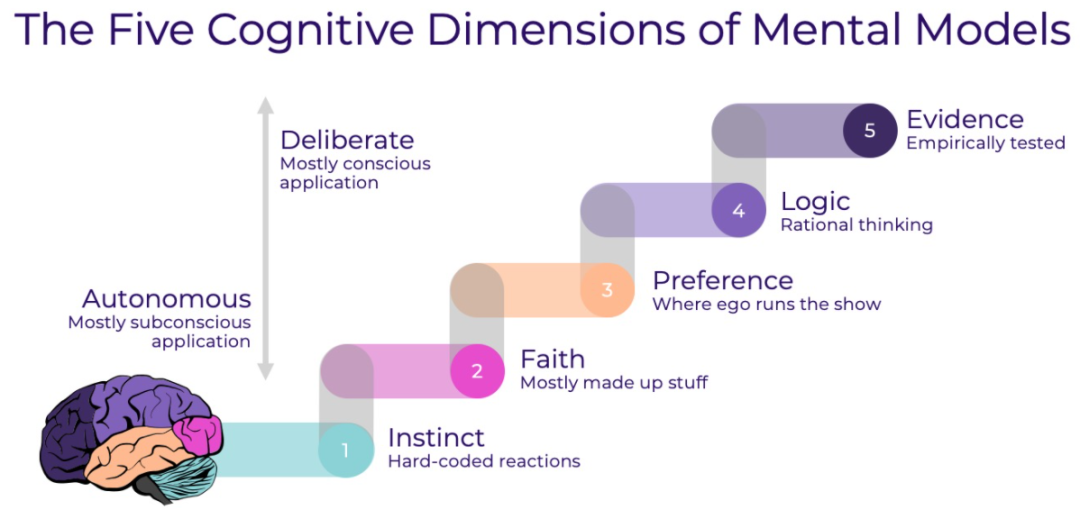 The Five Cognitive Dimensions of Mental Models

Deliberate
Mostly conscious application

Autonomous
Mostly subconscious application

5 Evidence
Empirically tested

4 Logic
Rational thinking

3 Preference
Where ego runs the show

2 Faith
Mostly made up stuff

1 Instinct
Hard-coded reactions